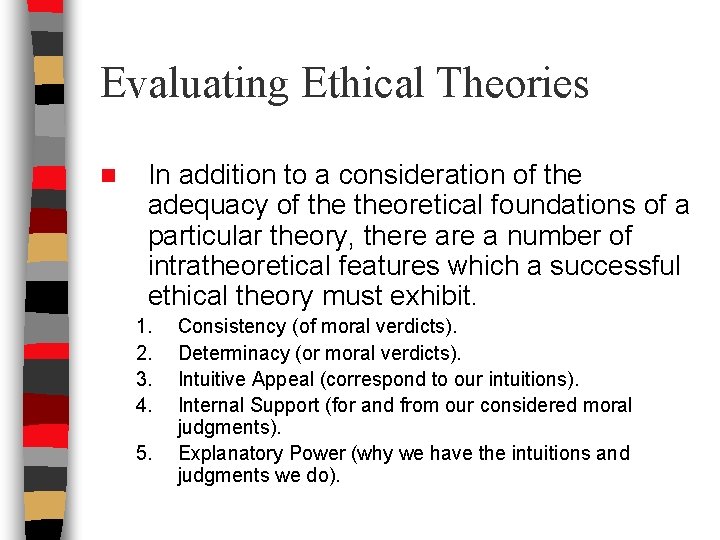 Evaluating Ethical Theories

In addition to a consideration of the adequacy of the theoretical foundations of a particular theory, there are a number of intratheoretical features which a successful ethical theory must exhibit.

1. Consistency (of moral verdicts).
2. Determinacy (or moral verdicts).
3. Intuitive Appeal (correspond to our intuitions).
4. Internal Support (for and from our considered moral judgments).
5. Explanatory Power (why we have the intuitions and judgments we do).